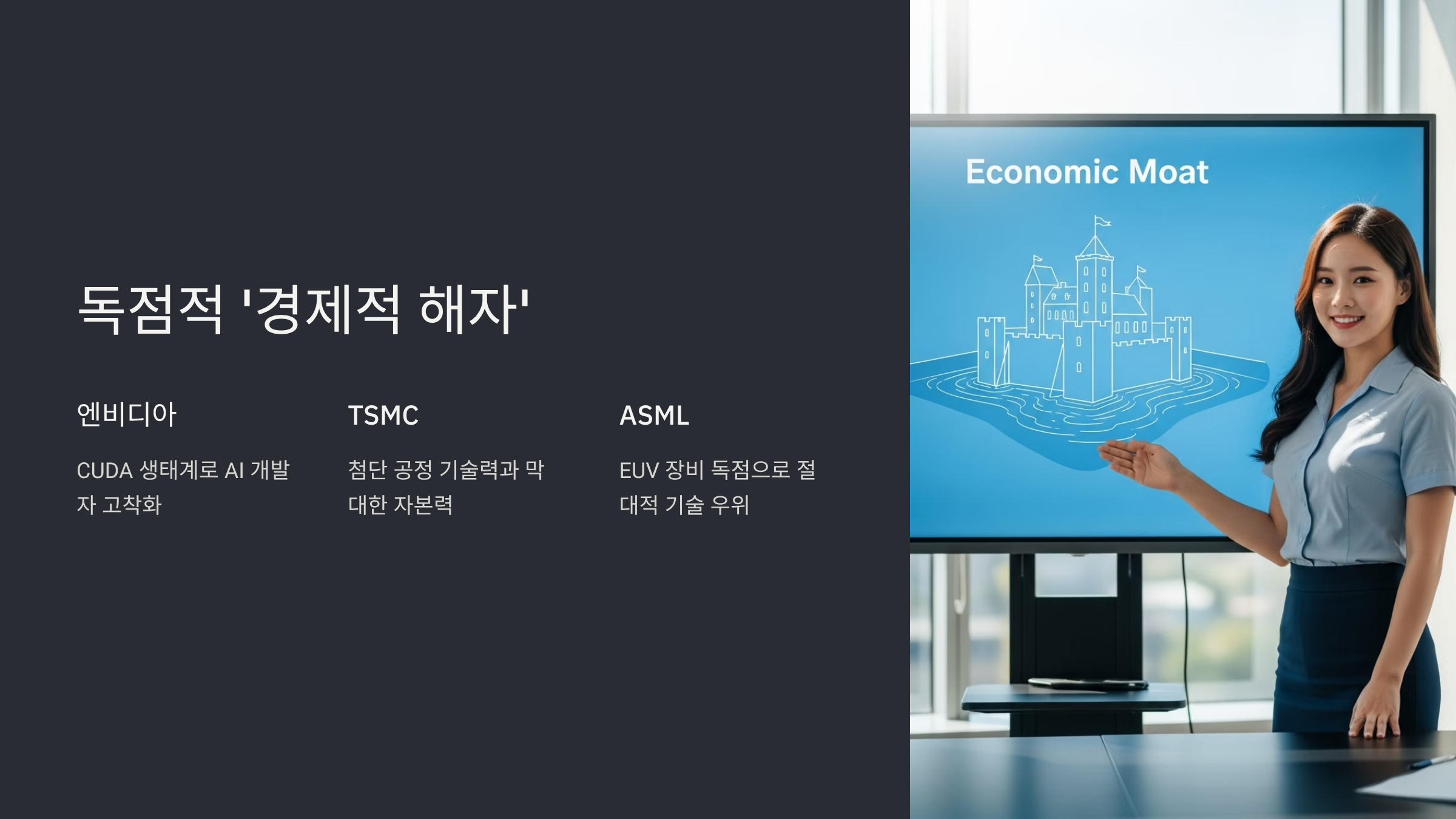 독점적 '경제적 해자'

엔비디아

CUDA 생태계로 AI 개발자 고착화

TSMC

첨단 공정 기술력과 막대한 자본력

ASML

EUV 장비 독점으로 절대적 기술 우위

Economic Moat